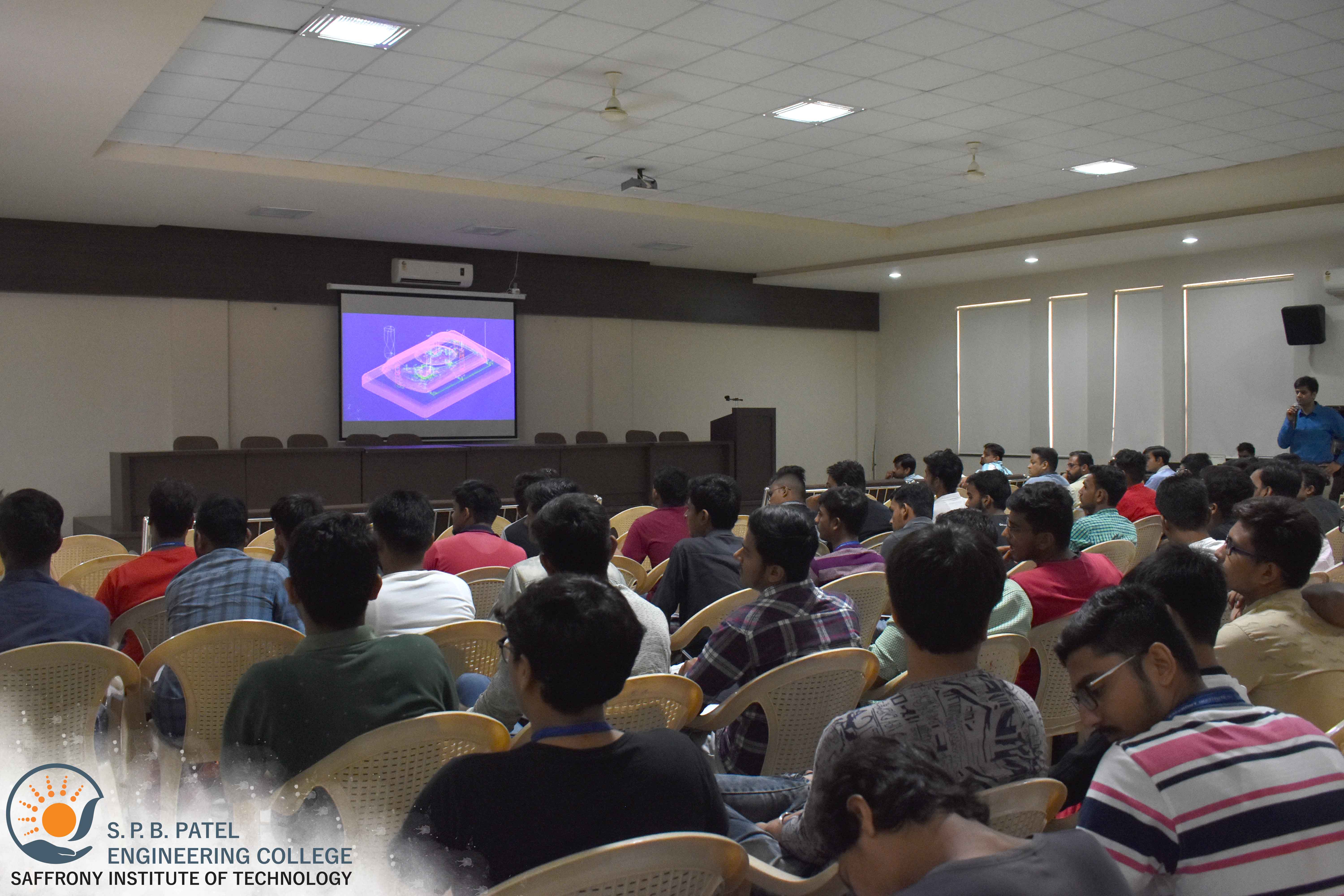 S. P. B. PATEL
ENGINEERING COLLEGE
SAFFRONY INSTITUTE OF TECHNOLOGY